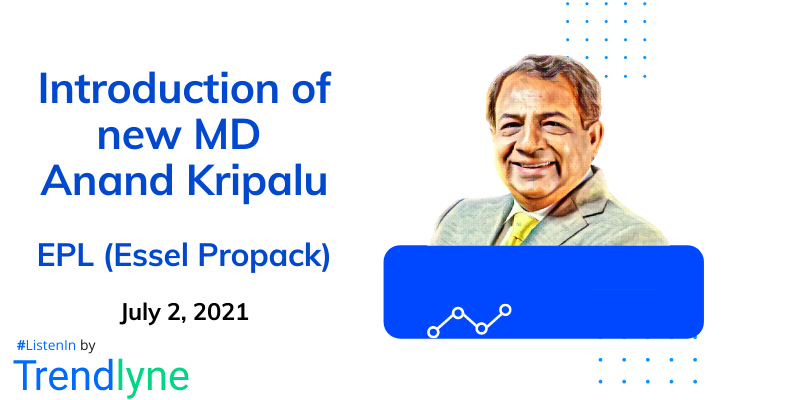 Introduction of new MD Anand Kripalu

EPL (Essel Propack)

July 2, 2021

#ListenIn by

Trendlyne